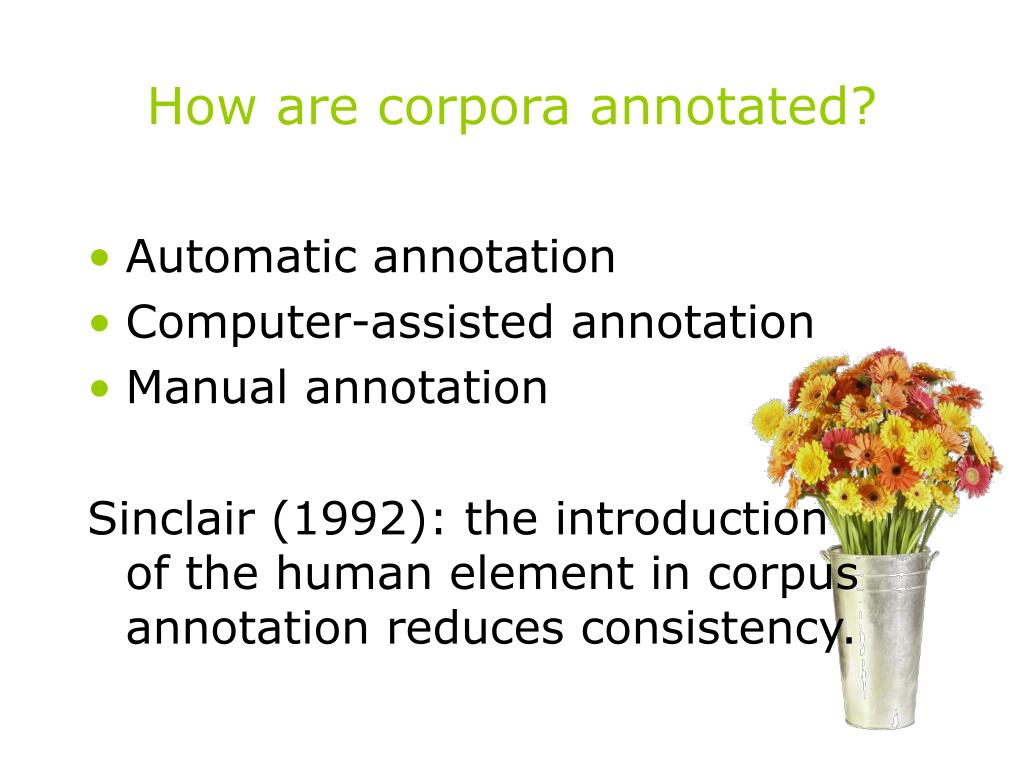 How are corpora annotated?

• Automatic annotation
• Computer-assisted annotation
• Manual annotation

Sinclair (1992): the introduction of the human element in corpus annotation reduces consistency.